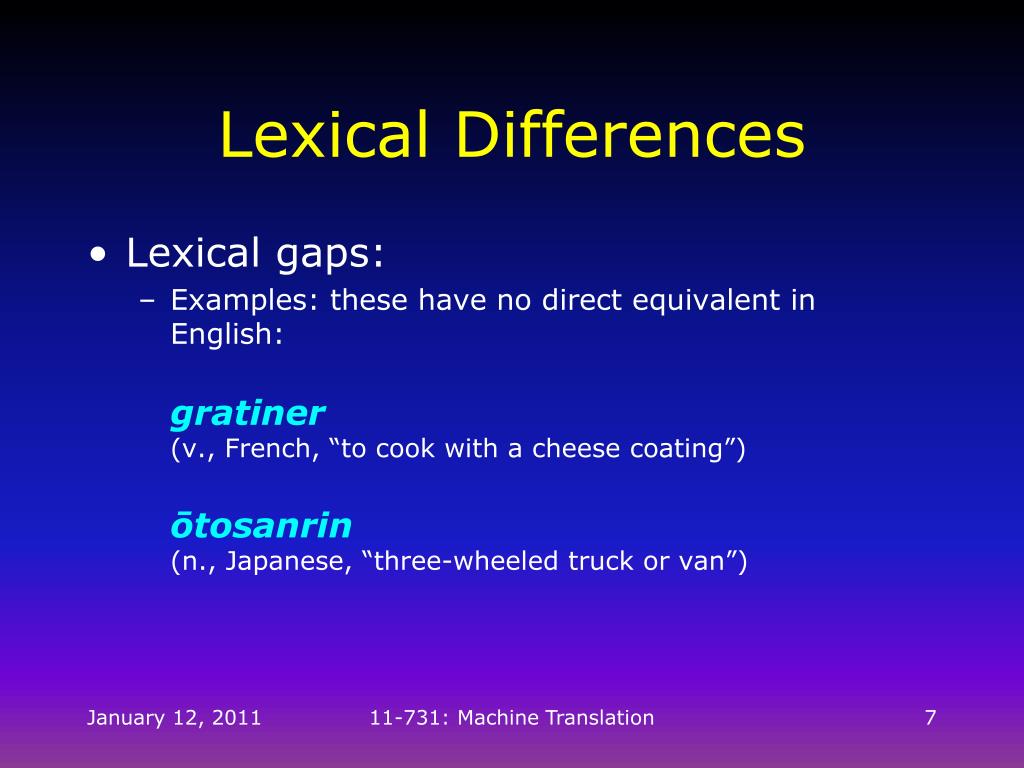 Lexical Differences

• Lexical gaps:
– Examples: these have no direct equivalent in English:

gratiner
(v., French, “to cook with a cheese coating”)

ōtosanrin
(n., Japanese, “three-wheeled truck or van”)

January 12, 2011 11-731: Machine Translation 7